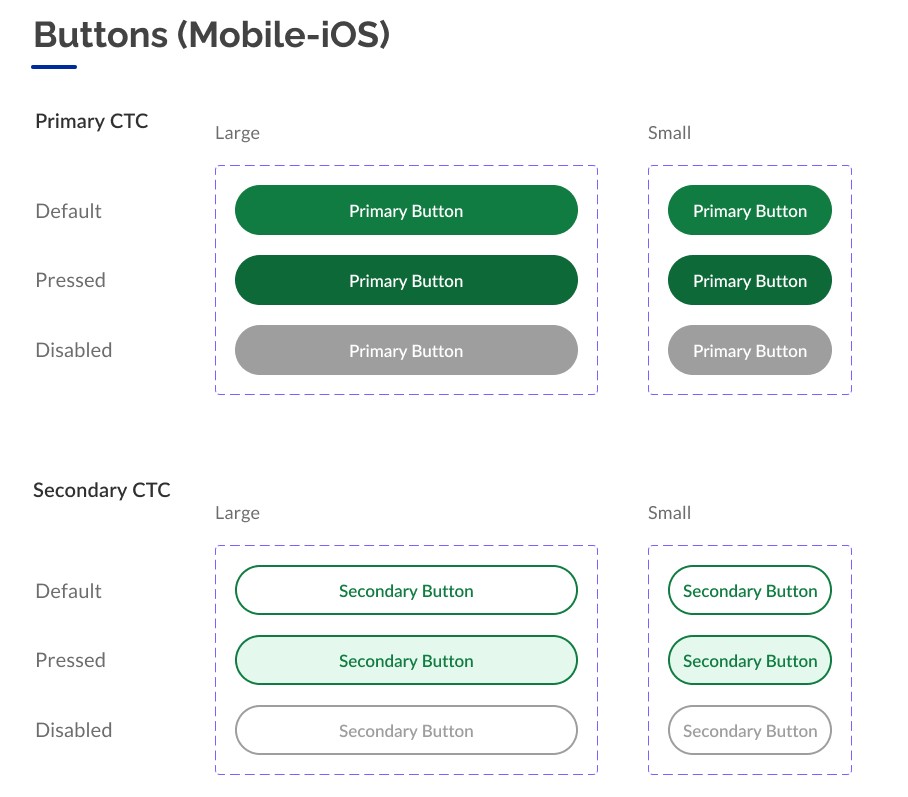 Buttons (Mobile-iOS)

Primary CTC

Large

Small

Default
Primary Button
Primary Button

Pressed
Primary Button
Primary Button

Disabled
Primary Button
Primary Button

Secondary CTC

Large

Small

Default
Secondary Button
Secondary Button

Pressed
Secondary Button
Secondary Button

Disabled
Secondary Button
Secondary Button